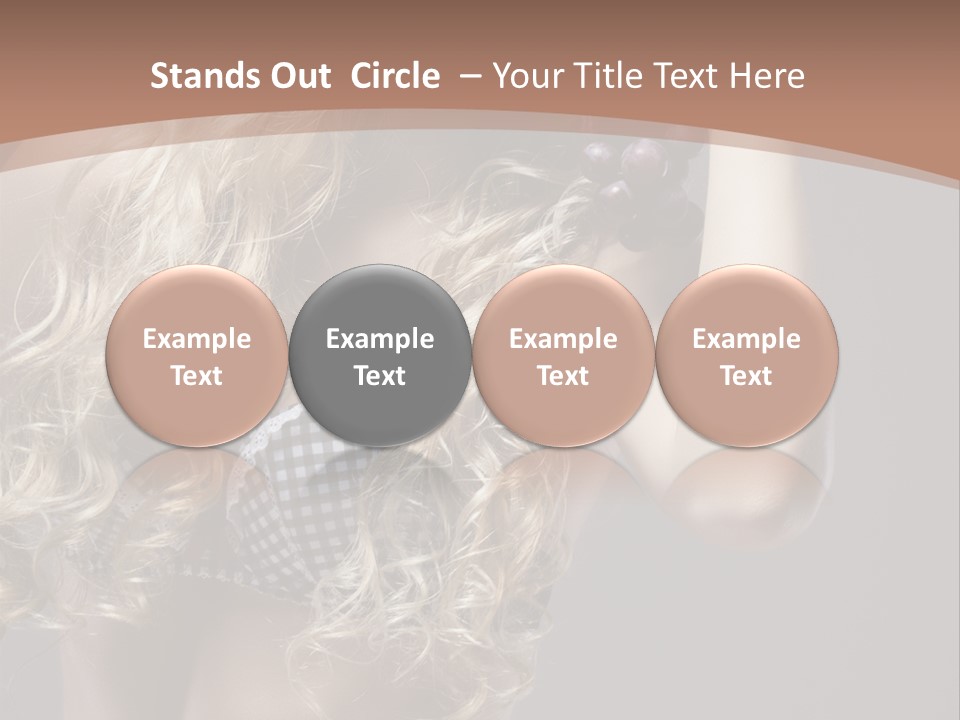 Stands Out Circle – Your Title Text Here

Example Text

Example Text

Example Text

Example Text